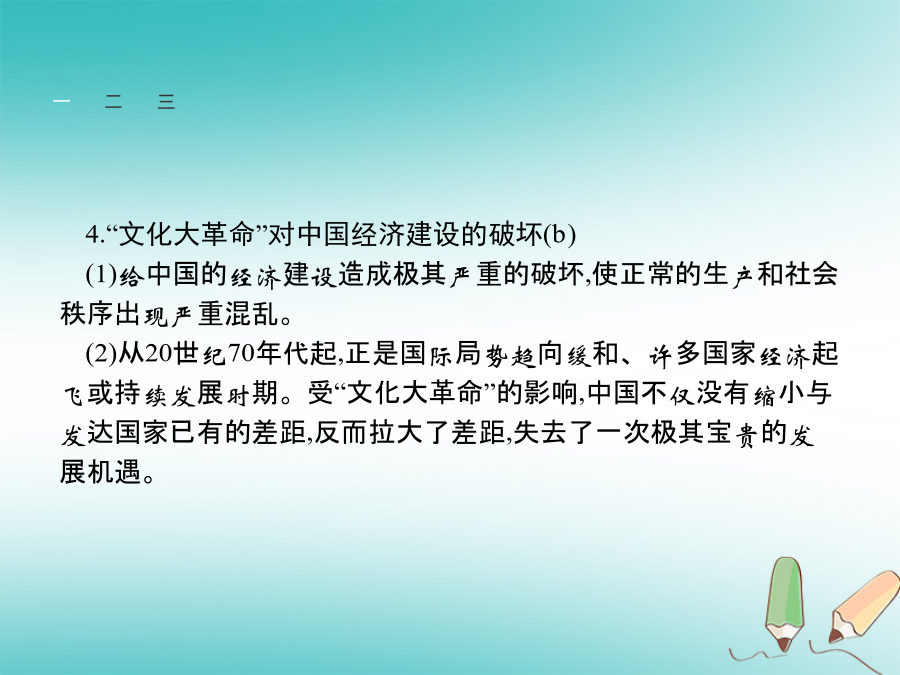 一　二　三

4.“文化大革命”对中国经济建设的破坏(b)

(1)给中国的经济建设造成极其严重的破坏,使正常的生产和社会秩序出现严重混乱。

(2)从20世纪70年代起,正是国际局势趋向缓和、许多国家经济起飞或持续发展时期。受“文化大革命”的影响,中国不仅没有缩小与发达国家已有的差距,反而拉大了差距,失去了一次极其宝贵的发展机遇。